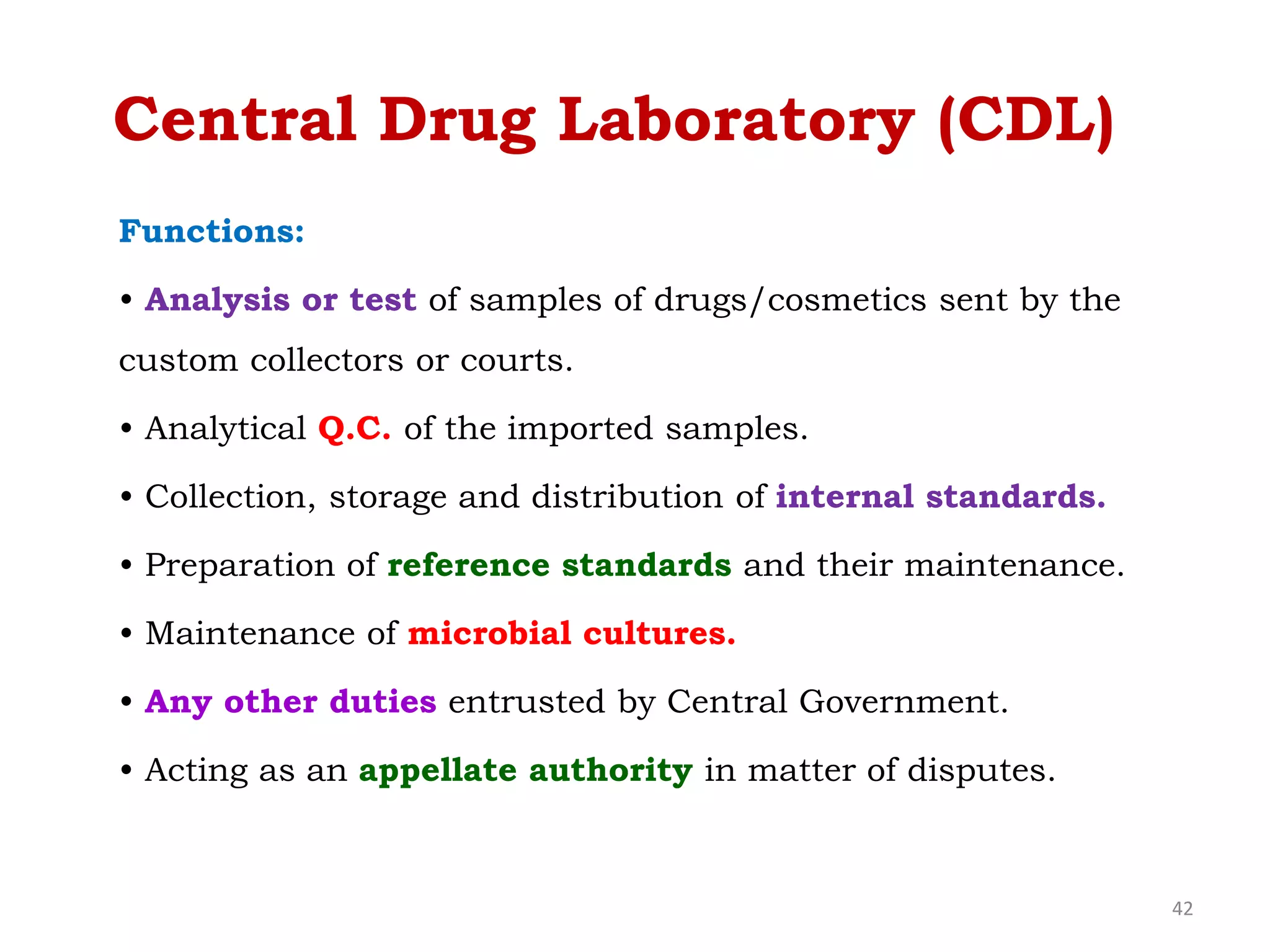 Central Drug Laboratory (CDL)

Functions:

• Analysis or test of samples of drugs/cosmetics sent by the custom collectors or courts.

• Analytical Q.C. of the imported samples.

• Collection, storage and distribution of internal standards.

• Preparation of reference standards and their maintenance.

• Maintenance of microbial cultures.

• Any other duties entrusted by Central Government.

• Acting as an appellate authority in matter of disputes.

42